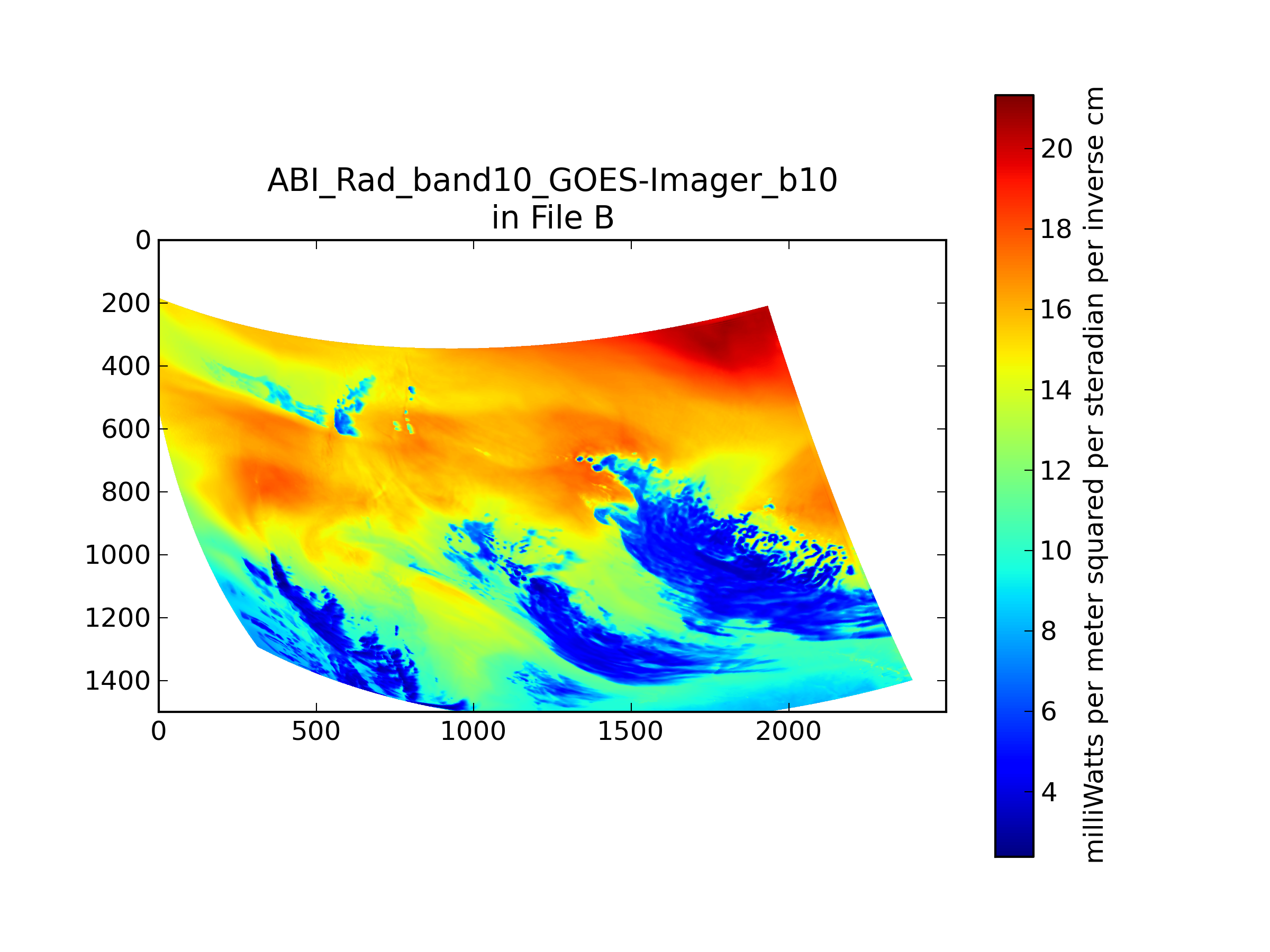 ABI_Rad_band10_GOES-Imager_b10
in File B

0
200
400
600
800
1000
1200
1400

0
500
1000
1500
2000

20
18
16
14
12
10
8
6
4

milliWatts per meter squared per steradian per inverse cm